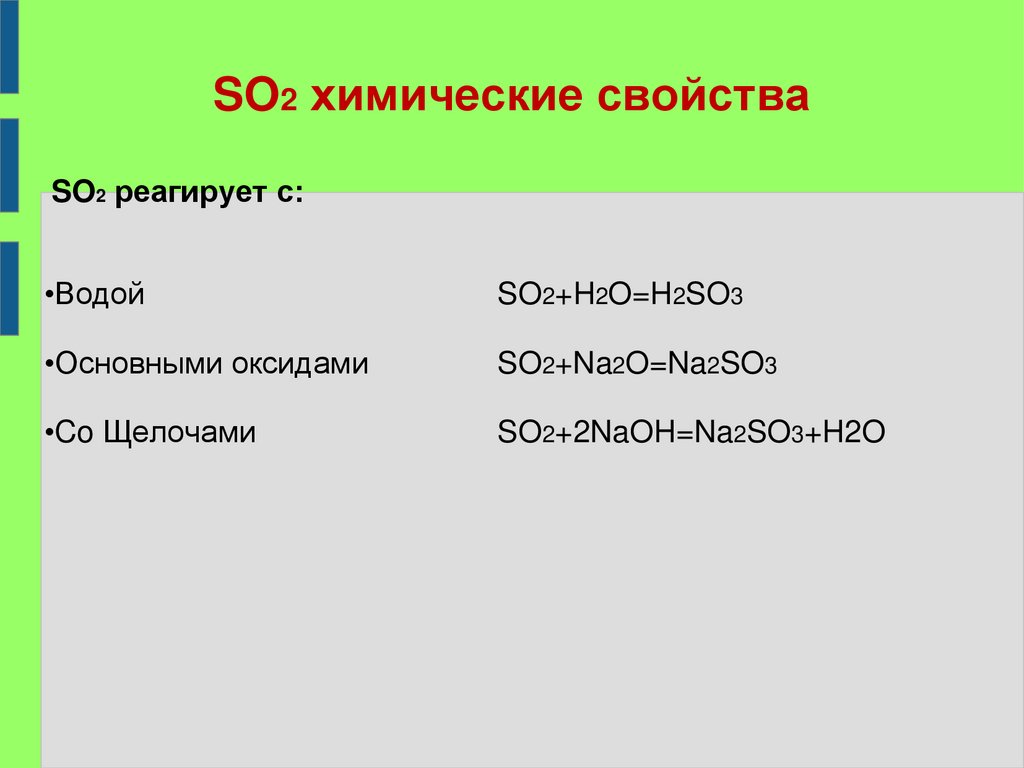 $SO_2$ химические свойства

$SO_2$ реагирует с:

•Водой $SO_2+H_2O=H_2SO_3$

•Основными оксидами $SO_2+Na_2O=Na_2SO_3$

•Со Щелочами $SO_2+2NaOH=Na_2SO_3+H2O$